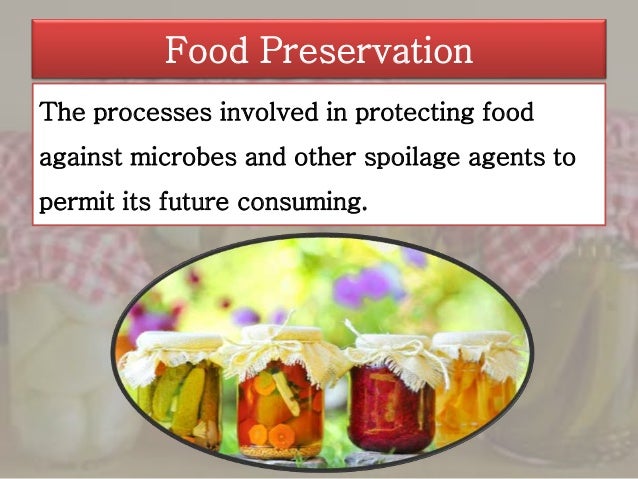 Food Preservation

The processes involved in protecting food against microbes and other spoilage agents to permit its future consuming.